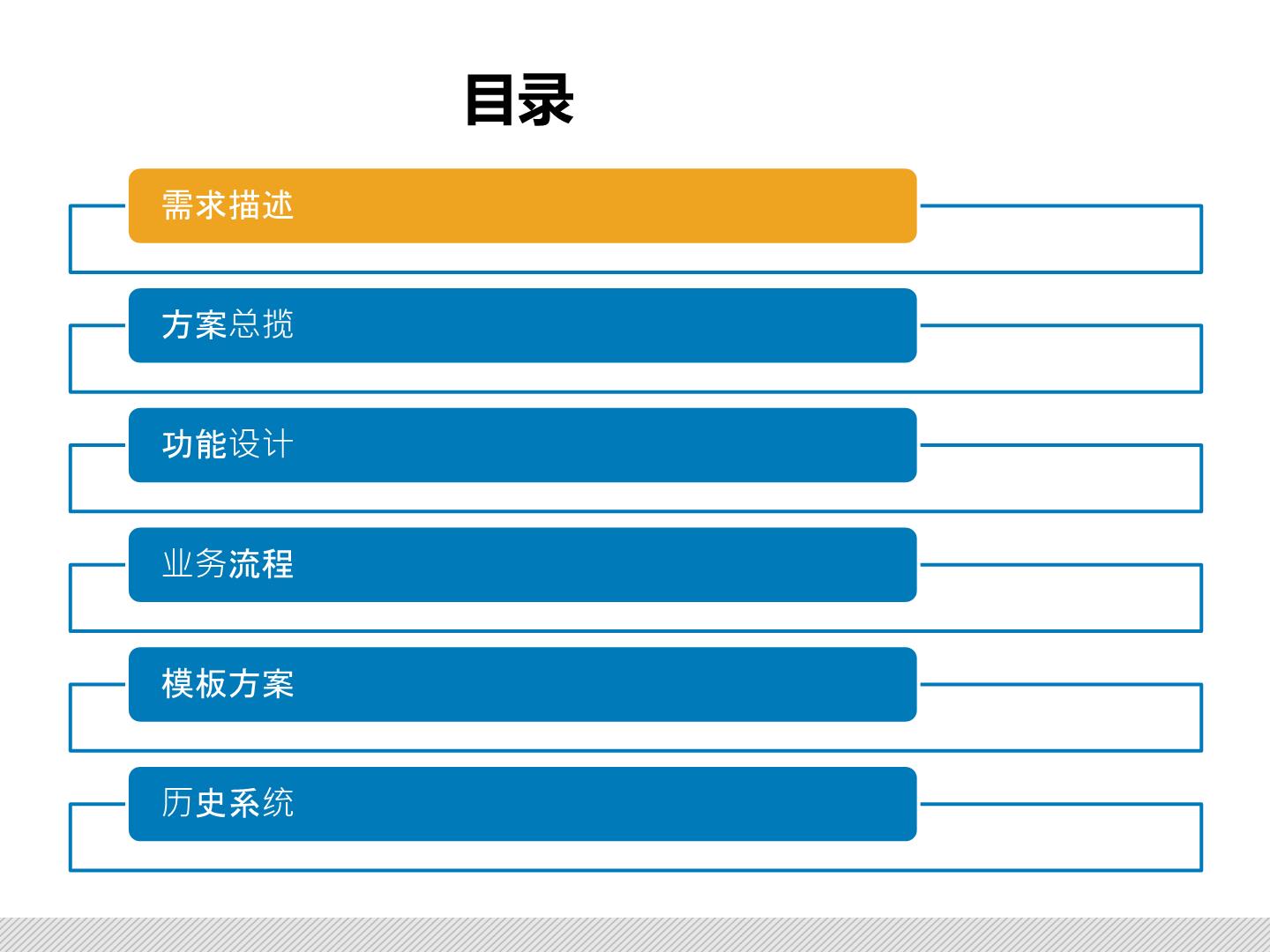 目录

需求描述

方案总揽

功能设计

业务流程

模板方案

历史系统